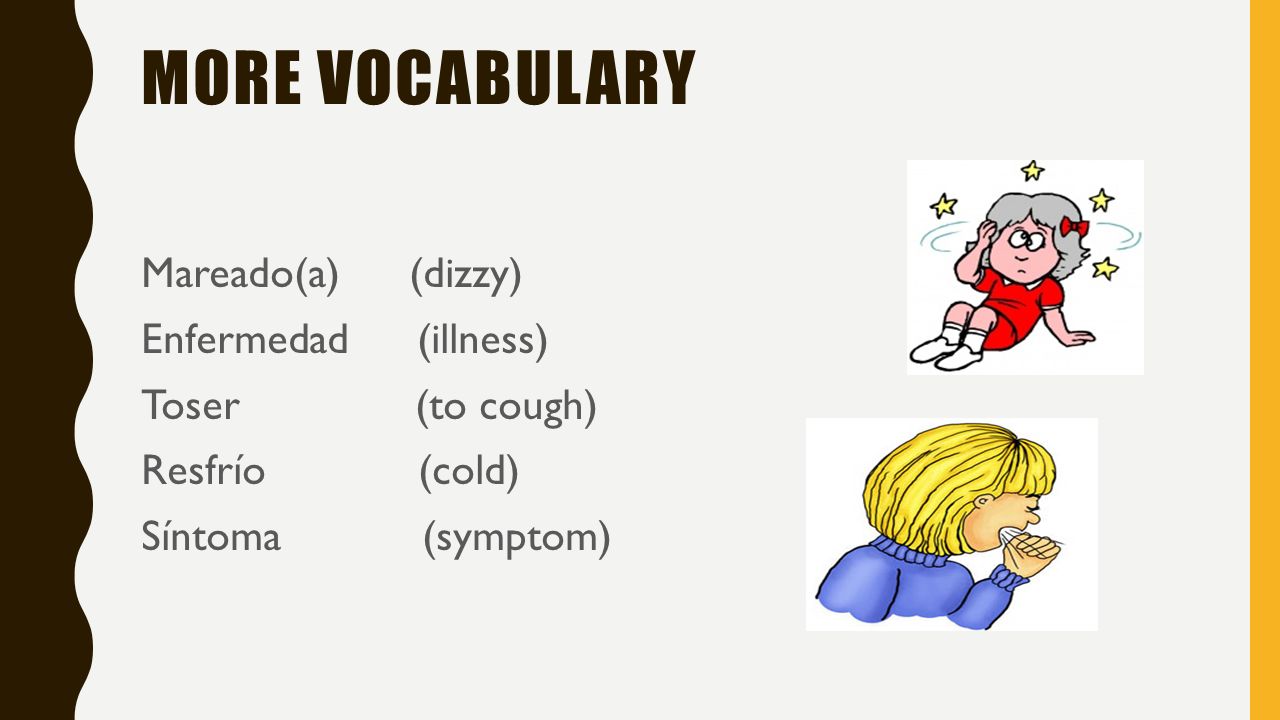 MORE VOCABULARY

Mareado(a) (dizzy)
Enfermedad (illness)
Toser (to cough)
Resfrío (cold)
Síntoma (symptom)